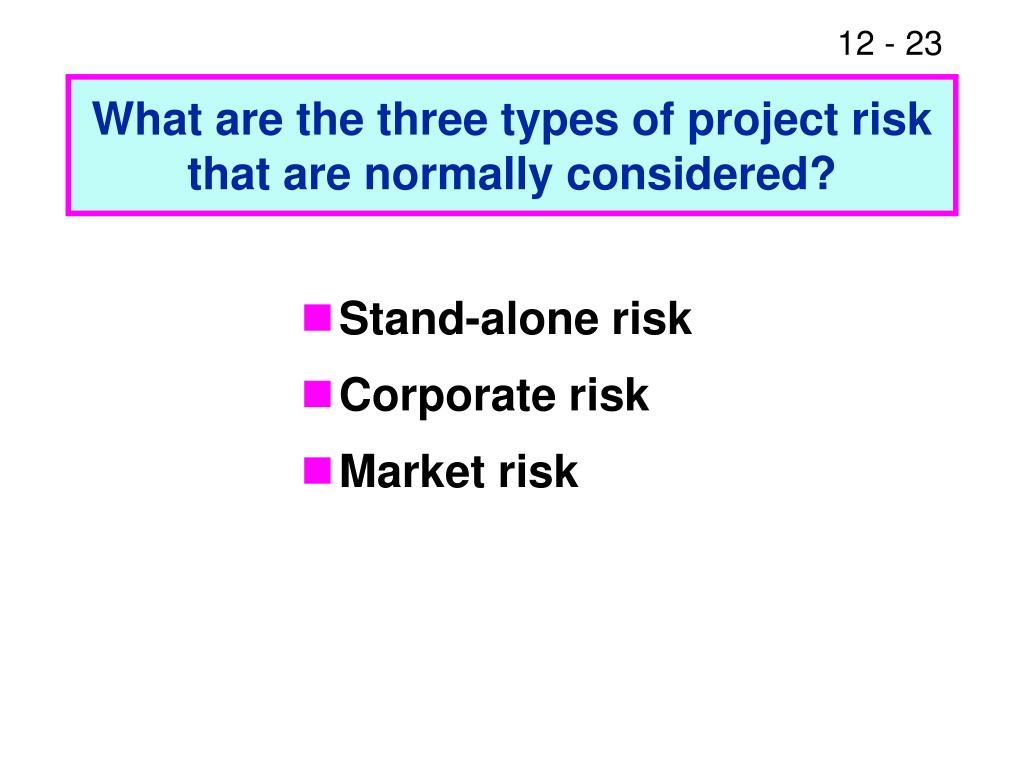 12 - 23

What are the three types of project risk that are normally considered?

Stand-alone risk
Corporate risk
Market risk